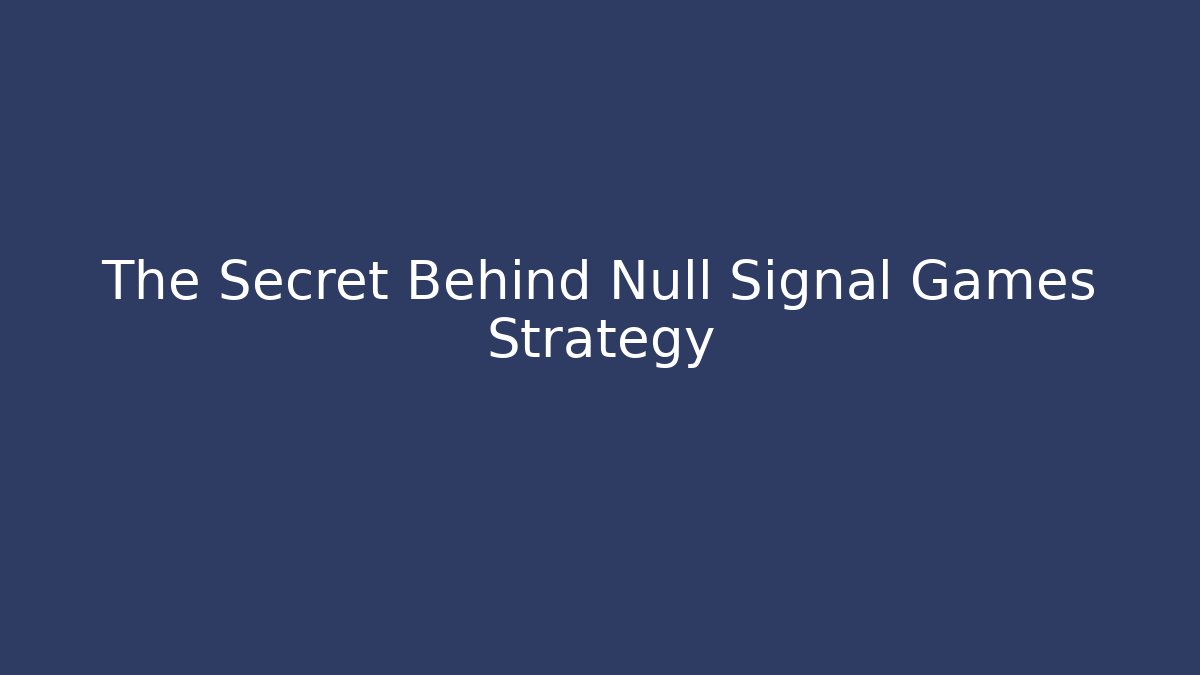 The Secret Behind Null Signal Games Strategy